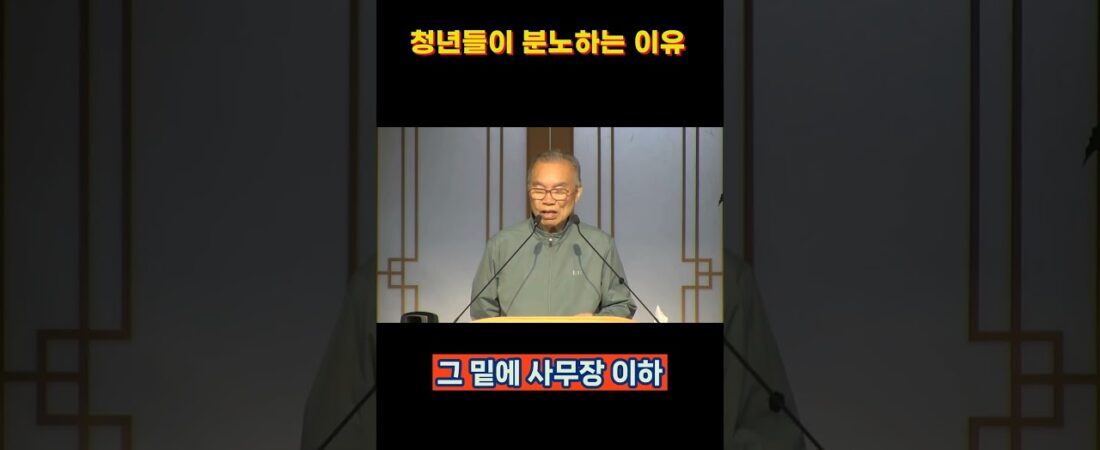 청년들이 분노하는 이유

그 밑에 사무장 이하